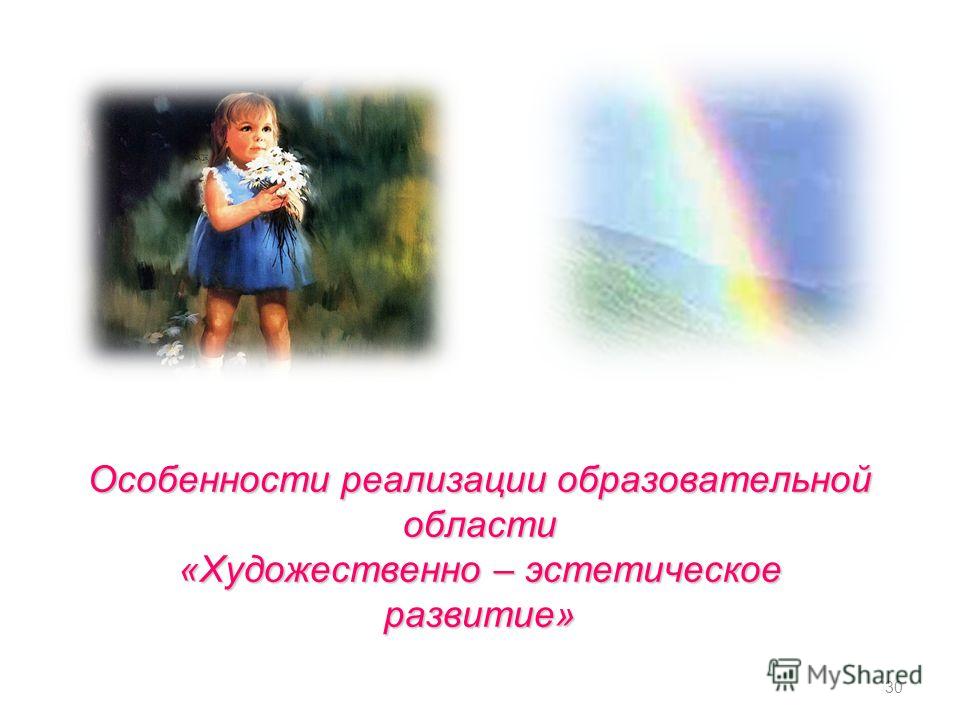 Особенности реализации образовательной области
«Художественно – эстетическое развитие»

MyShared
30